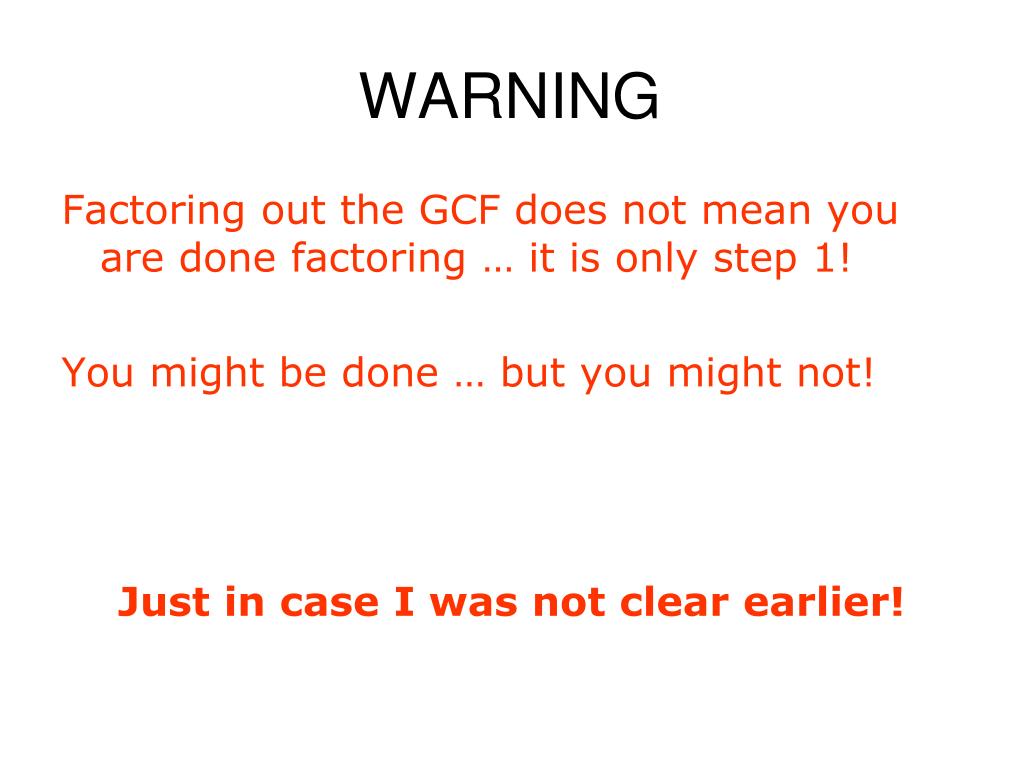 WARNING

Factoring out the GCF does not mean you are done factoring … it is only step 1!

You might be done … but you might not!

Just in case I was not clear earlier!